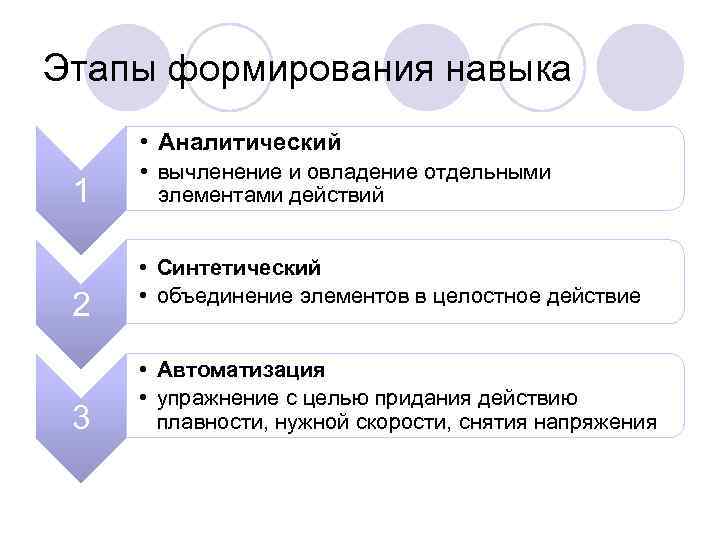 Этапы формирования навыка

1

• Аналитический
• вычленение и овладение отдельными элементами действий

2

• Синтетический
• объединение элементов в целостное действие

3

• Автоматизация
• упражнение с целью придания действию плавности, нужной скорости, снятия напряжения